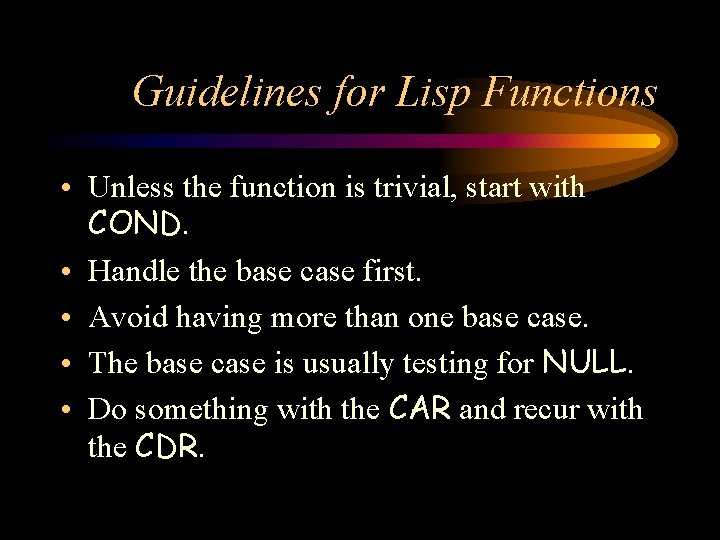 Guidelines for Lisp Functions

• Unless the function is trivial, start with COND.
• Handle the base case first.
• Avoid having more than one base case.
• The base case is usually testing for NULL.
• Do something with the CAR and recur with the CDR.